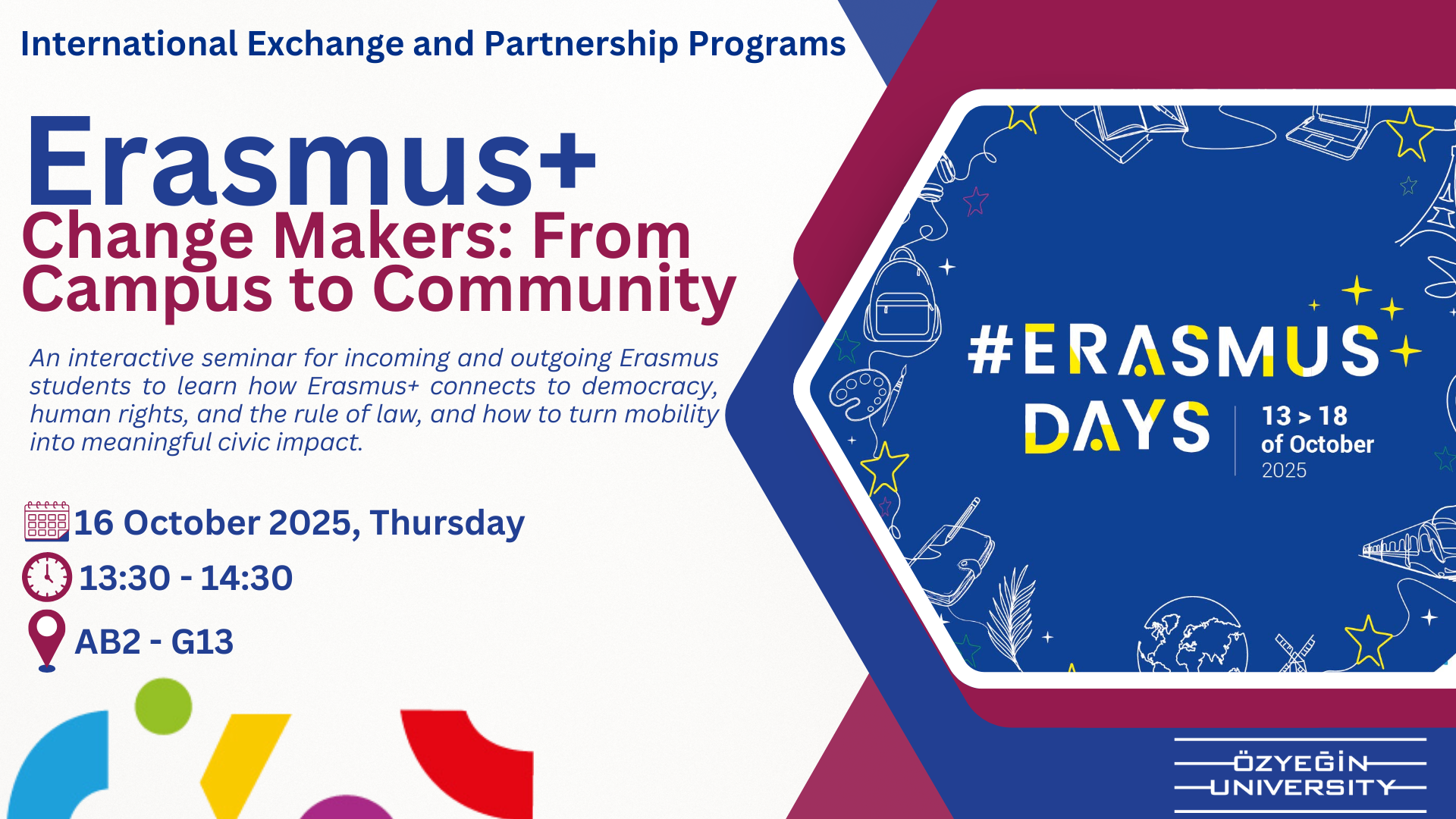 International Exchange and Partnership Programs

Erasmus+

Change Makers: From Campus to Community

An interactive seminar for incoming and outgoing Erasmus students to learn how Erasmus+ connects to democracy, human rights, and the rule of law, and how to turn mobility into meaningful civic impact.

16 October 2025, Thursday

13:30 - 14:30

AB2 - G13

#ERASMUS DAYS

13 > 18 of October 2025

ÖZYEĞİN UNIVERSITY